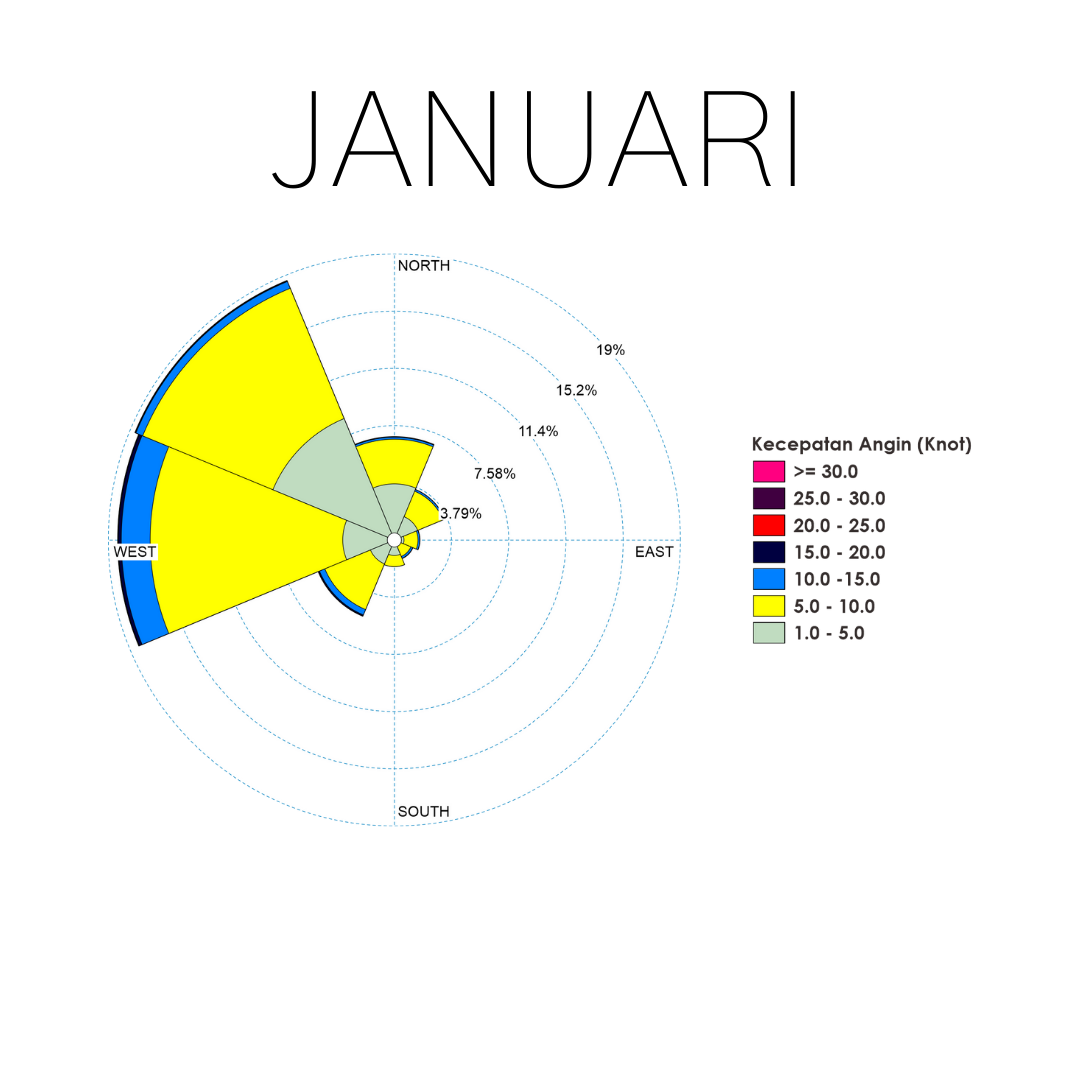 JANUARI

NORTH

19%

15.2%

11.4%

7.58%

3.79%

WEST

EAST

SOUTH

Kecepatan Angin (Knot)

>= 30.0

25.0 - 30.0

20.0 - 25.0

15.0 - 20.0

10.0 -15.0

5.0 - 10.0

1.0 - 5.0